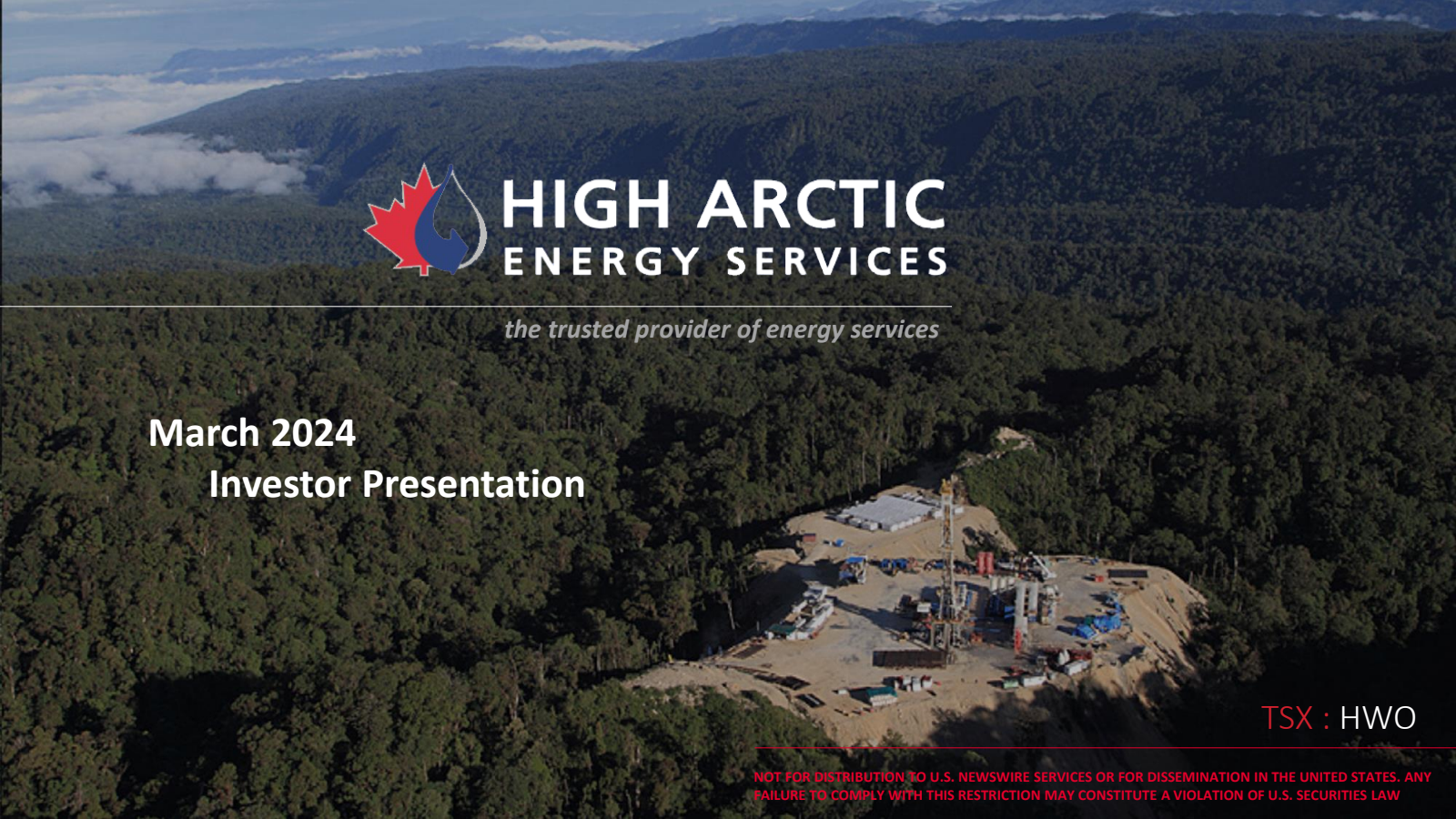 HIGH ARCTIC
ENERGY SERVICES

the trusted provider of energy services

March 2024
Investor Presentation

TSX : HWO

NOT FOR DISTRIBUTION TO U.S. NEWSWIRE SERVICES OR FOR DISSEMINATION IN THE UNITED STATES. ANY FAILURE TO COMPLY WITH THIS RESTRICTION MAY CONSTITUTE A VIOLATION OF U.S. SECURITIES LAW